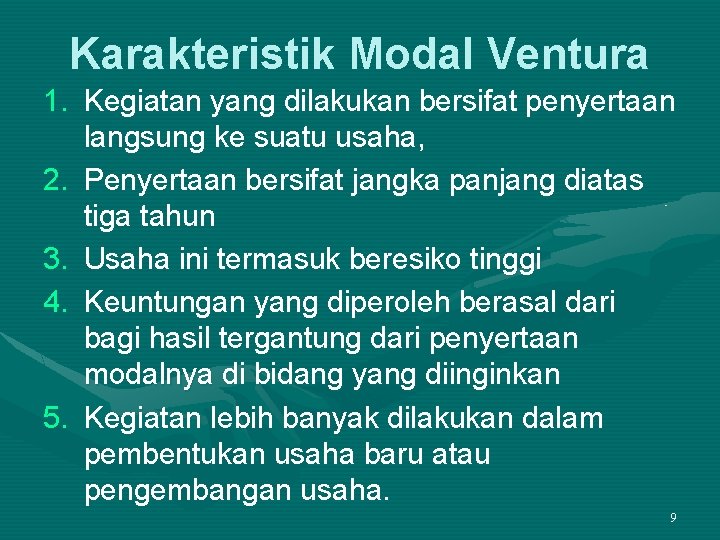 Karakteristik Modal Ventura

1. Kegiatan yang dilakukan bersifat penyertaan langsung ke suatu usaha,
2. Penyertaan bersifat jangka panjang diatas tiga tahun
3. Usaha ini termasuk beresiko tinggi
4. Keuntungan yang diperoleh berasal dari bagi hasil tergantung dari penyertaan modalnya di bidang yang diinginkan
5. Kegiatan lebih banyak dilakukan dalam pembentukan usaha baru atau pengembangan usaha.

9